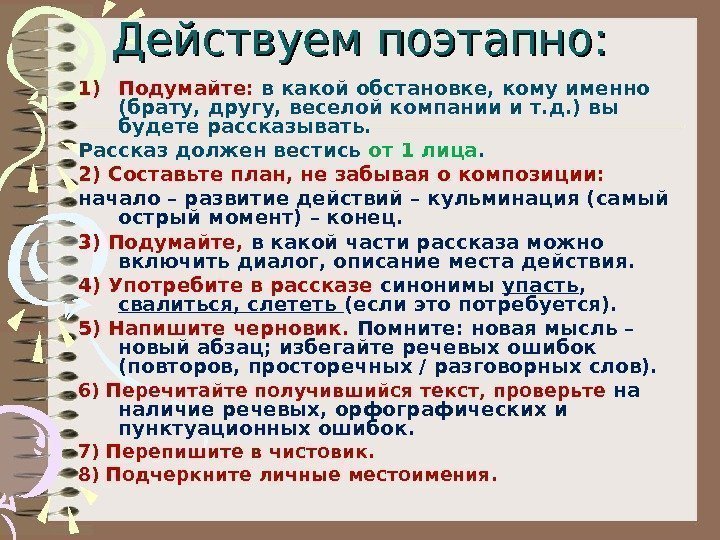 Действуем поэтапно:

1) Подумайте: в какой обстановке, кому именно (брату, другу, веселой компании и т.д.) вы будете рассказывать.

Рассказ должен вестись от 1 лица.

2) Составьте план, не забывая о композиции:

начало – развитие действий – кульминация (самый острый момент) – конец.

3) Подумайте, в какой части рассказа можно включить диалог, описание места действия.

4) Употребите в рассказе синонимы упасть, свалиться, слететь (если это потребуется).

5) Напишите черновик. Помните: новая мысль – новый абзац; избегайте речевых ошибок (повторов, просторечных / разговорных слов).

6) Перечитайте получившийся текст, проверьте на наличие речевых, орфографических и пунктуационных ошибок.

7) Перепишите в чистовик.

8) Подчеркните личные местоимения.